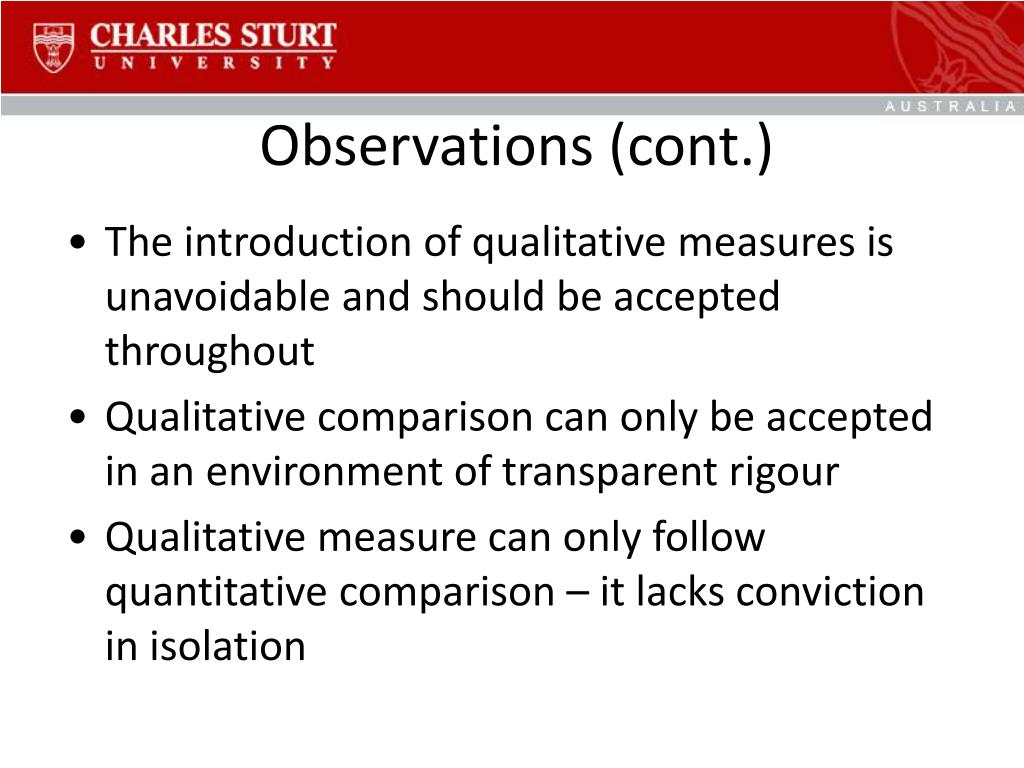 CHARLES STURT
UNIVERSITY

AUSTRALIA

Observations (cont.)

• The introduction of qualitative measures is unavoidable and should be accepted throughout

• Qualitative comparison can only be accepted in an environment of transparent rigour

• Qualitative measure can only follow quantitative comparison – it lacks conviction in isolation